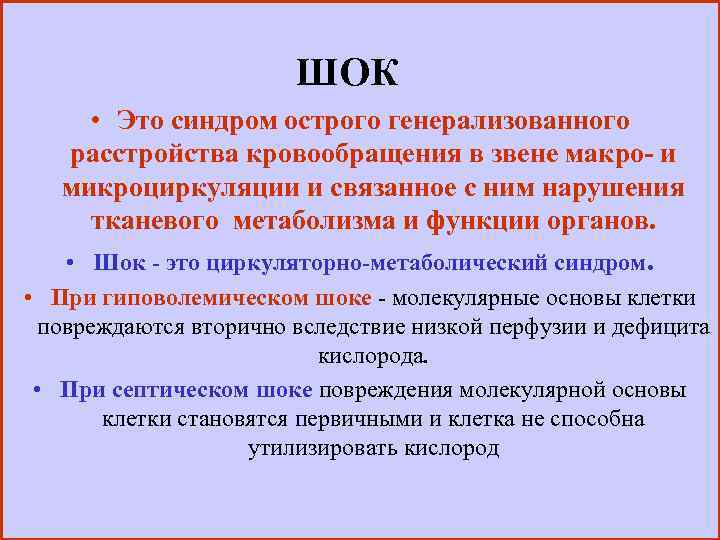 ШОК

• Это синдром острого генерализованного расстройства кровообращения в звене макро- и микроциркуляции и связанное с ним нарушения тканевого метаболизма и функции органов.

• Шок - это циркуляторно-метаболический синдром.

• При гиповолемическом шоке - молекулярные основы клетки повреждаются вторично вследствие низкой перфузии и дефицита кислорода.

• При септическом шоке повреждения молекулярной основы клетки становятся первичными и клетка не способна утилизировать кислород